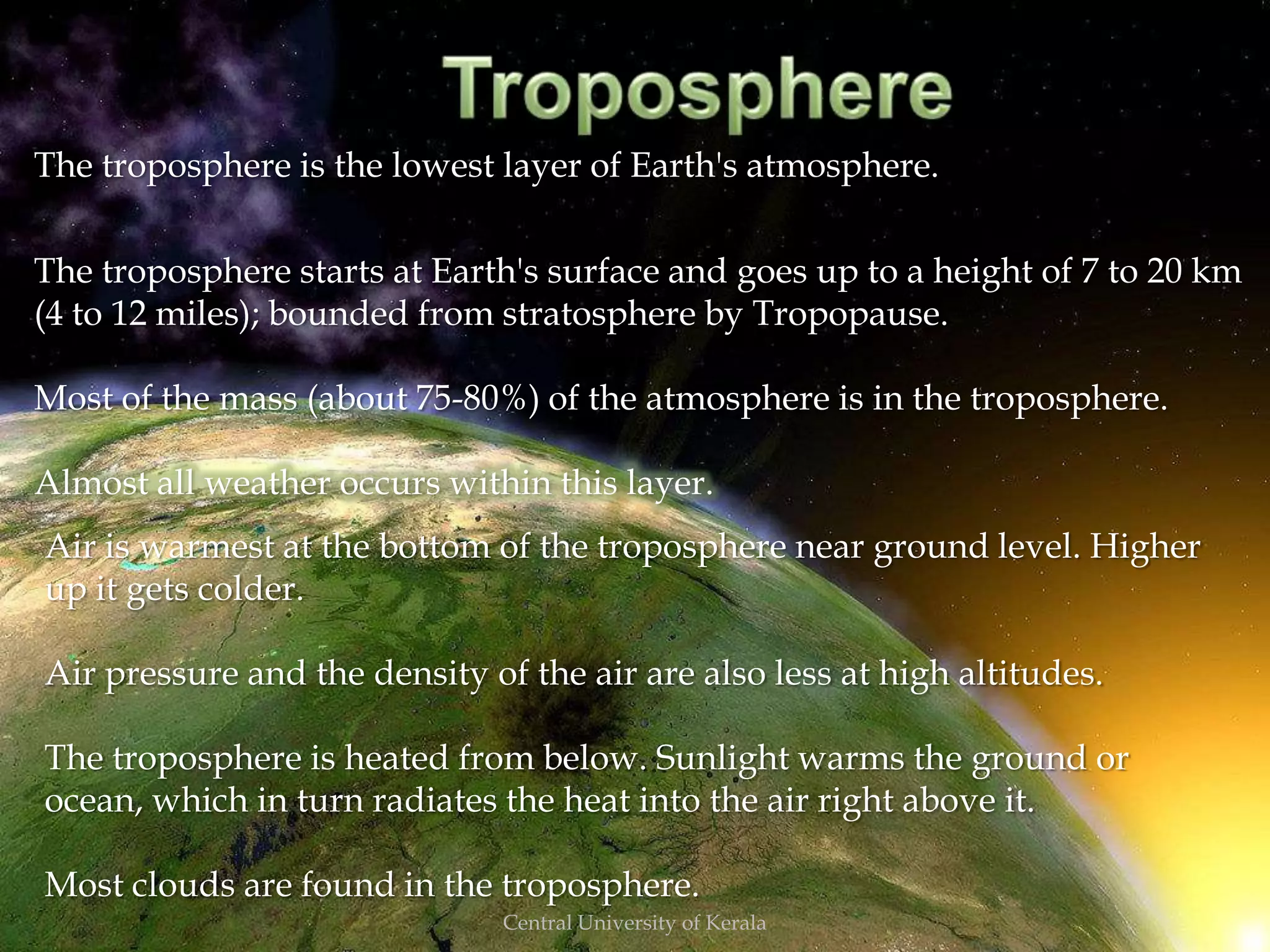 Troposphere

The troposphere is the lowest layer of Earth's atmosphere.

The troposphere starts at Earth's surface and goes up to a height of 7 to 20 km (4 to 12 miles); bounded from stratosphere by Tropopause.

Most of the mass (about 75-80%) of the atmosphere is in the troposphere.

Almost all weather occurs within this layer.

Air is warmest at the bottom of the troposphere near ground level. Higher up it gets colder.

Air pressure and the density of the air are also less at high altitudes.

The troposphere is heated from below. Sunlight warms the ground or ocean, which in turn radiates the heat into the air right above it.

Most clouds are found in the troposphere.

Central University of Kerala